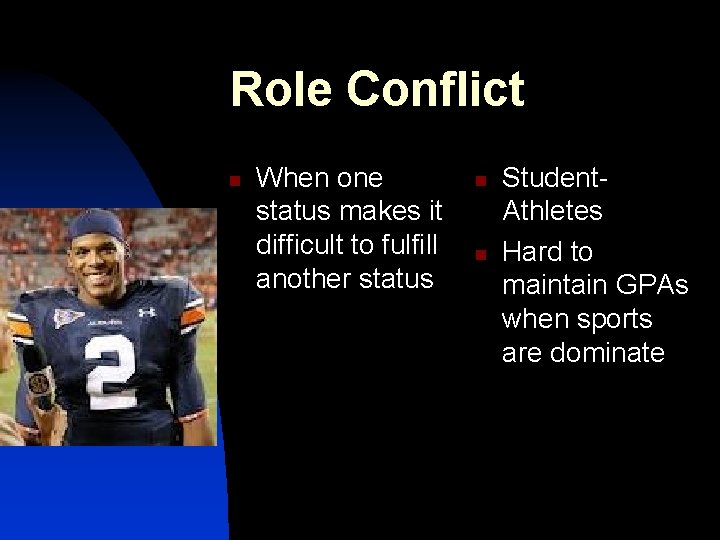 Role Conflict

- When one status makes it difficult to fulfill another status

- Student-Athletes
- Hard to maintain GPAs when sports are dominate

AUBURN

2